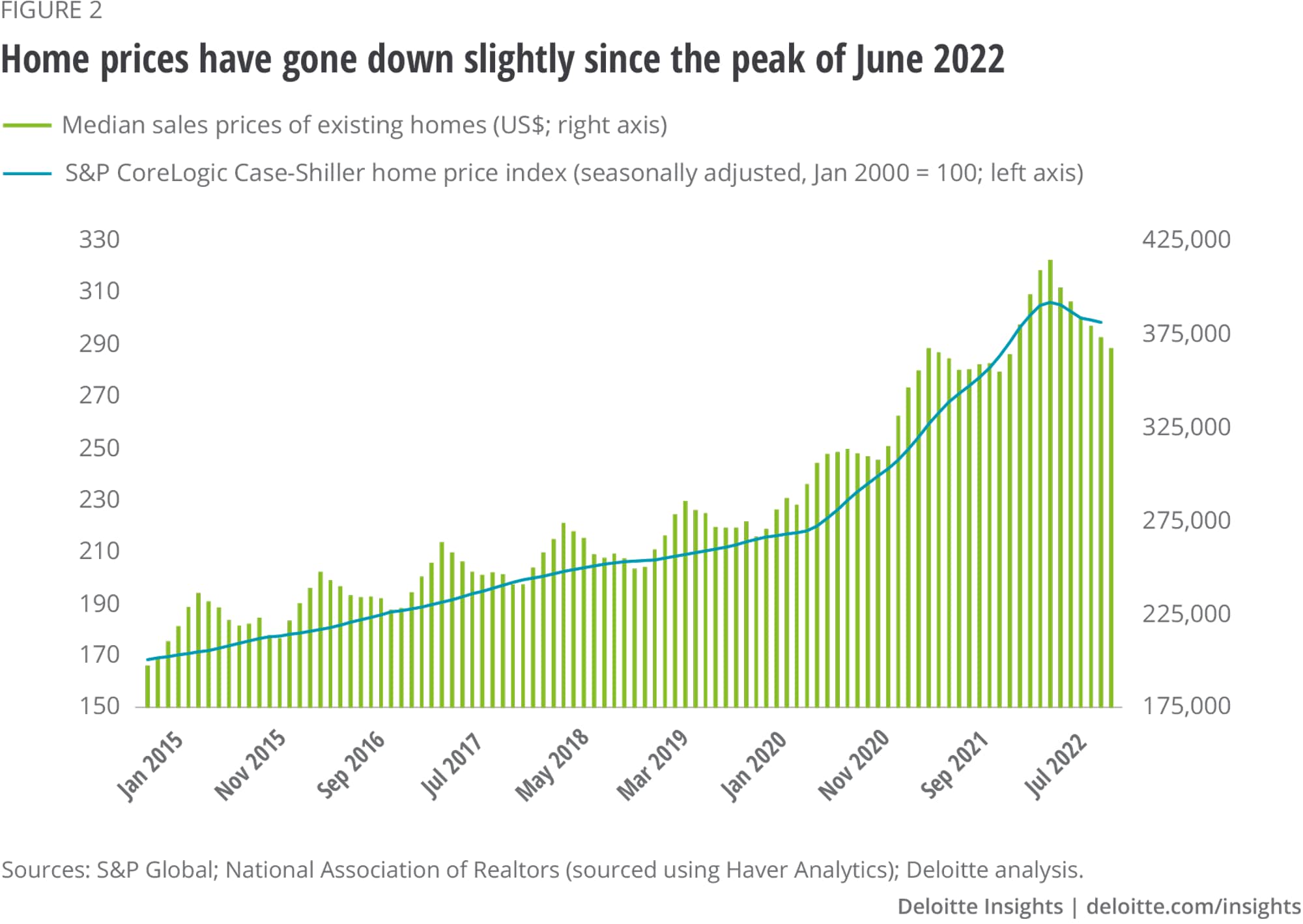 FIGURE 2

Home prices have gone down slightly since the peak of June 2022

Median sales prices of existing homes (US$; right axis)

S&P CoreLogic Case-Shiller home price index (seasonally adjusted, Jan 2000 = 100; left axis)

330
310
290
270
250
230
210
190
170
150

425,000
375,000
325,000
275,000
225,000
175,000

Jan 2015
Nov 2015
Sep 2016
Jul 2017
May 2018
Mar 2019
Jan 2020
Nov 2020
Sep 2021
Jul 2022

Sources: S&P Global; National Association of Realtors (sourced using Haver Analytics); Deloitte analysis.

Deloitte Insights | deloitte.com/insights